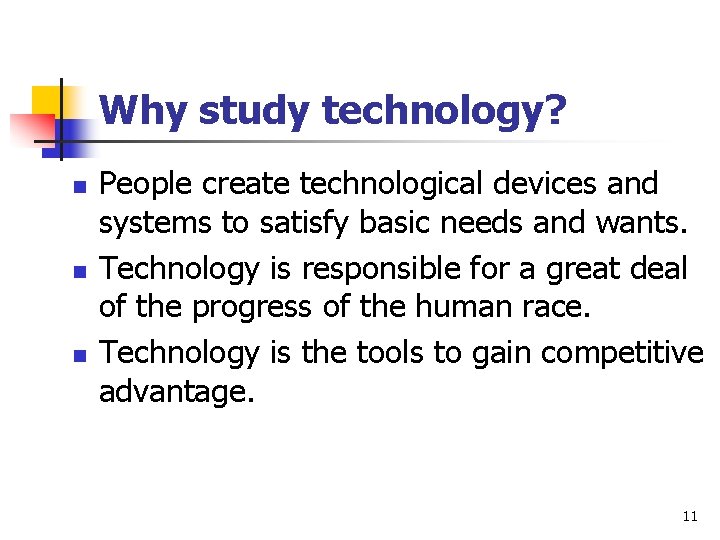 Why study technology?

- People create technological devices and systems to satisfy basic needs and wants.
- Technology is responsible for a great deal of the progress of the human race.
- Technology is the tools to gain competitive advantage.

11